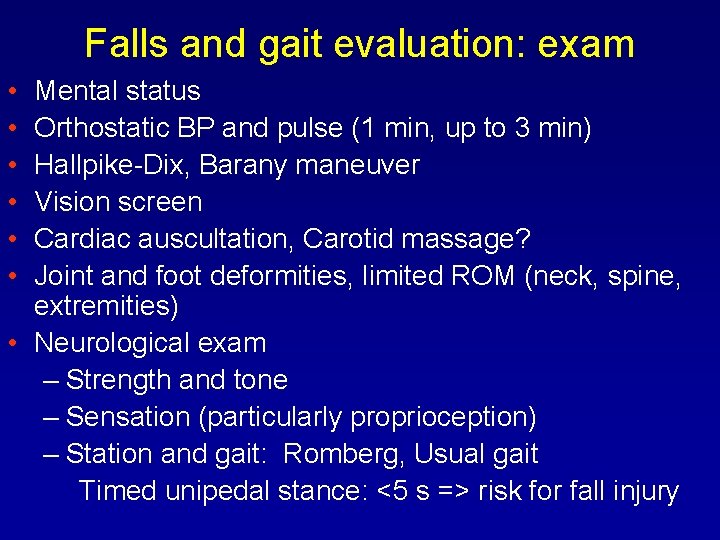 Falls and gait evaluation: exam

• Mental status
• Orthostatic BP and pulse (1 min, up to 3 min)
• Hallpike-Dix, Barany maneuver
• Vision screen
• Cardiac auscultation, Carotid massage?
• Joint and foot deformities, limited ROM (neck, spine, extremities)
• Neurological exam
– Strength and tone
– Sensation (particularly proprioception)
– Station and gait: Romberg, Usual gait
Timed unipedal stance: <5 s => risk for fall injury